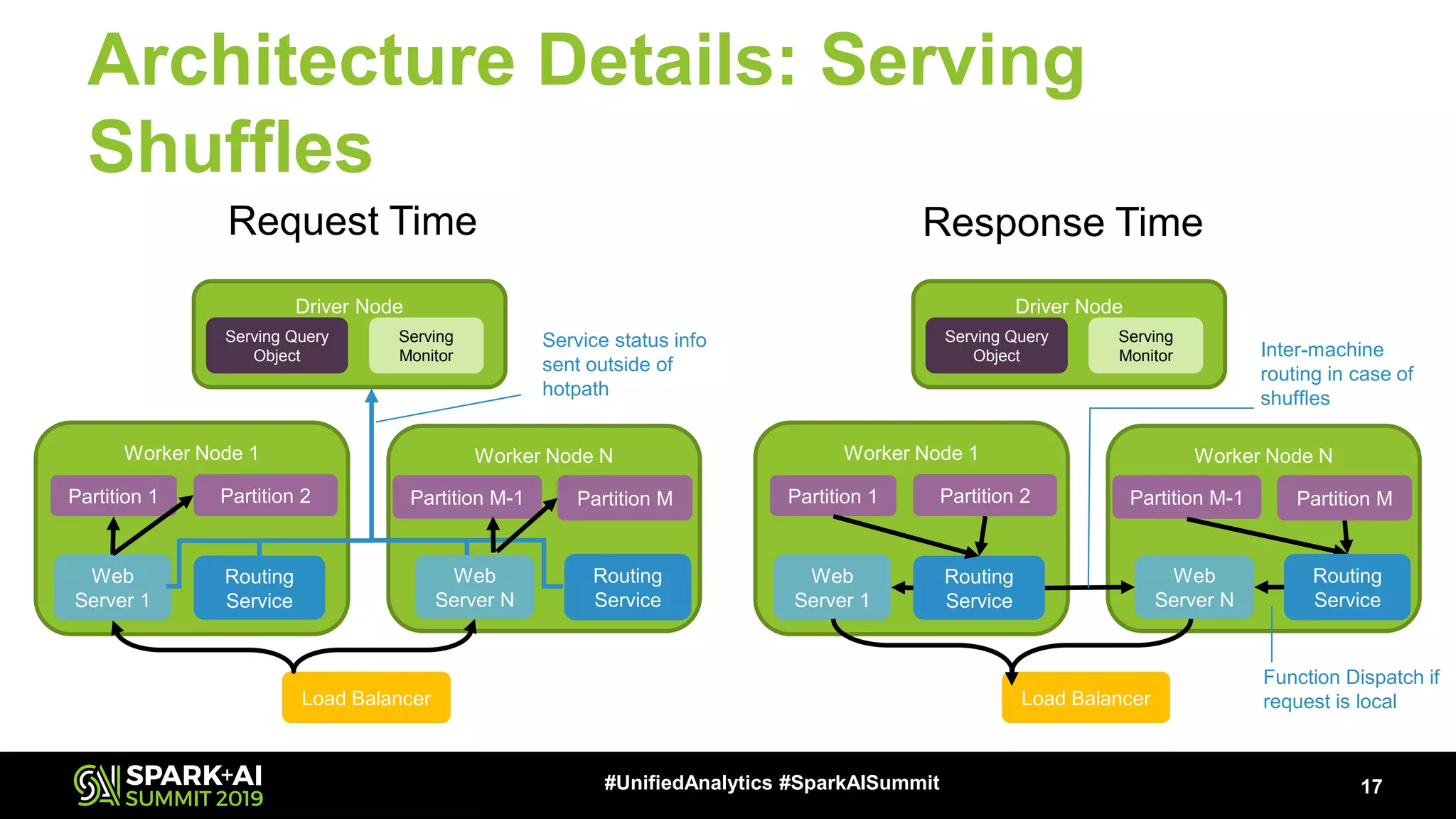 Architecture Details: Serving Shuffles

Request Time

Driver Node
Serving Query Object
Serving Monitor

Service status info sent outside of hotpath

Worker Node 1
Partition 1
Partition 2
Web Server 1
Routing Service

Worker Node N
Partition M-1
Partition M
Web Server N
Routing Service

Load Balancer

Response Time

Driver Node
Serving Query Object
Serving Monitor

Inter-machine routing in case of shuffles

Worker Node 1
Partition 1
Partition 2
Web Server 1
Routing Service

Worker Node N
Partition M-1
Partition M
Web Server N
Routing Service

Load Balancer

Function Dispatch if request is local

SPARK+AI SUMMIT 2019

#UnifiedAnalytics #SparkAISummit

17